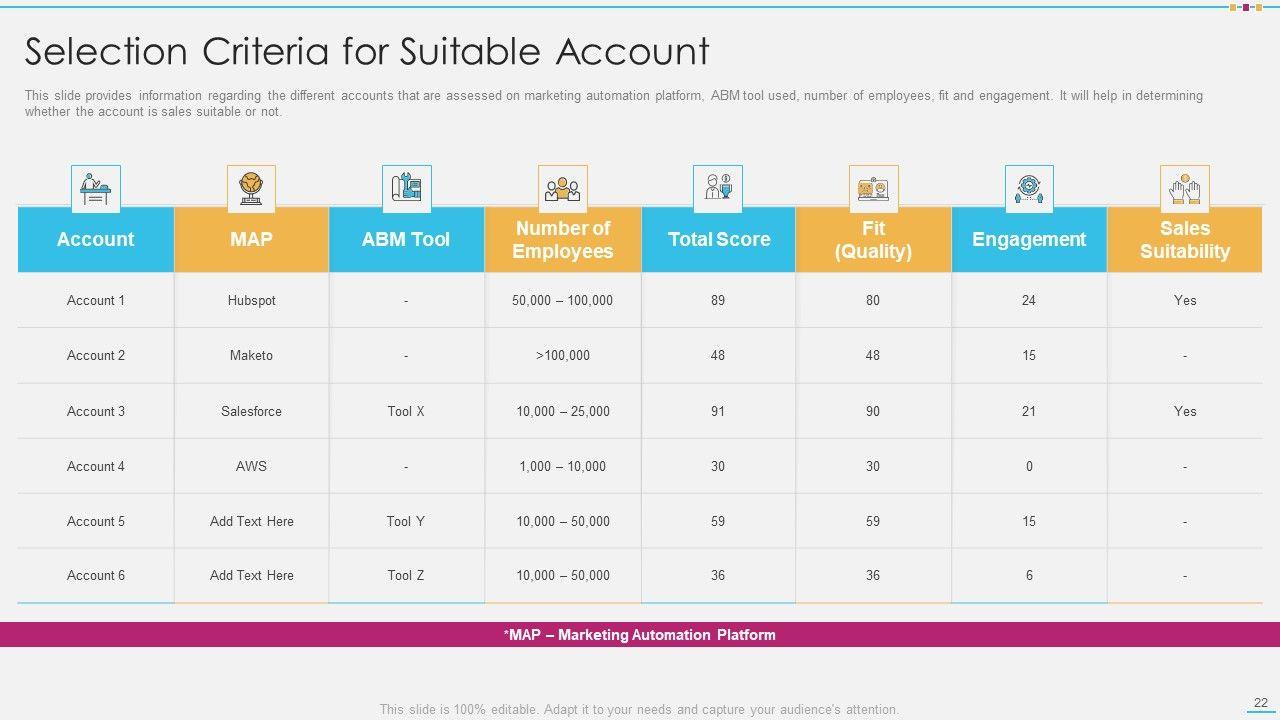 Selection Criteria for Suitable Account

This slide provides information regarding the different accounts that are assessed on marketing automation platform, ABM tool used, number of employees, fit and engagement. It will help in determining whether the account is sales suitable or not.

| Account | MAP | ABM Tool | Number of Employees | Total Score | Fit (Quality) | Engagement | Sales Suitability |
|---|---|---|---|---|---|---|---|
| Account 1 | Hubspot | - | 50,000 – 100,000 | 89 | 80 | 24 | Yes |
| Account 2 | Maketo | - | >100,000 | 48 | 48 | 15 | - |
| Account 3 | Salesforce | Tool X | 10,000 – 25,000 | 91 | 90 | 21 | Yes |
| Account 4 | AWS | - | 1,000 – 10,000 | 30 | 30 | 0 | - |
| Account 5 | Add Text Here | Tool Y | 10,000 – 50,000 | 59 | 59 | 15 | - |
| Account 6 | Add Text Here | Tool Z | 10,000 – 50,000 | 36 | 36 | 6 | - |

*MAP – Marketing Automation Platform

This slide is 100% editable. Adapt it to your needs and capture your audience's attention.

22